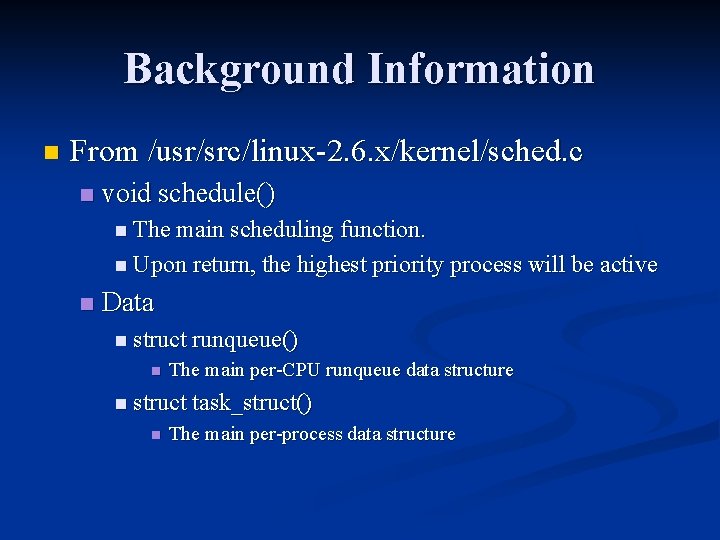 Background Information

From /usr/src/linux-2.6.x/kernel/sched.c

void schedule()

The main scheduling function.

Upon return, the highest priority process will be active

Data

struct runqueue()

The main per-CPU runqueue data structure

struct task_struct()

The main per-process data structure